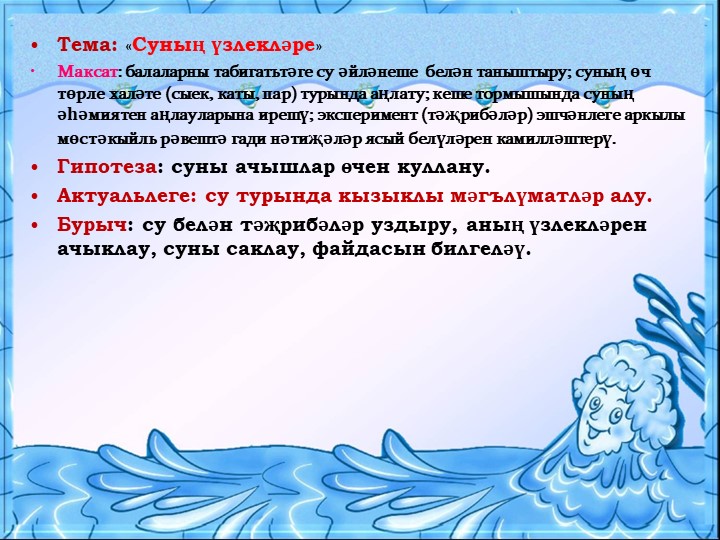 • Тема: «Суның үзлекләре»

• Максат: балаларны табигатьтәге су әйләнеше белән таныштыру; суның өч төрле халәте (сыек, каты, пар) турында аңлату; кеше тормышында суның әһәмиятен аңлауларына ирешү; эксперимент (тәҗрибәләр) эшчәнлеге аркылы мөстәкыйль рәвештә гади нәтиҗәләр ясый белүләрен камилләштерү.

• Гипотеза: суны ачышлар өчен куллану.

• Актуальлеге: су турында кызыклы мәгълүматләр алу.

• Бурыч: су белән тәҗрибәләр уздыру, аның үзлекләрен ачыклау, суны саклау, файдасын билгеләү.